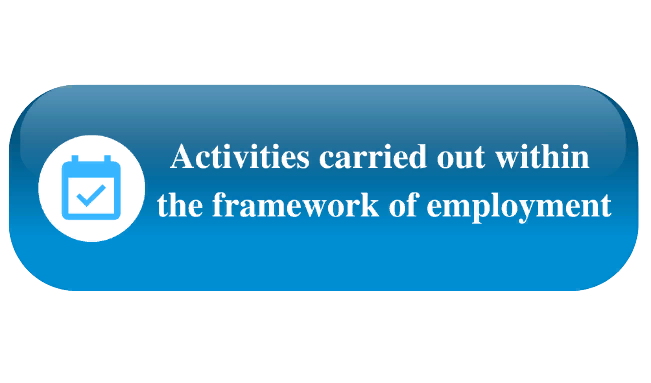 Activities carried out within the framework of employment